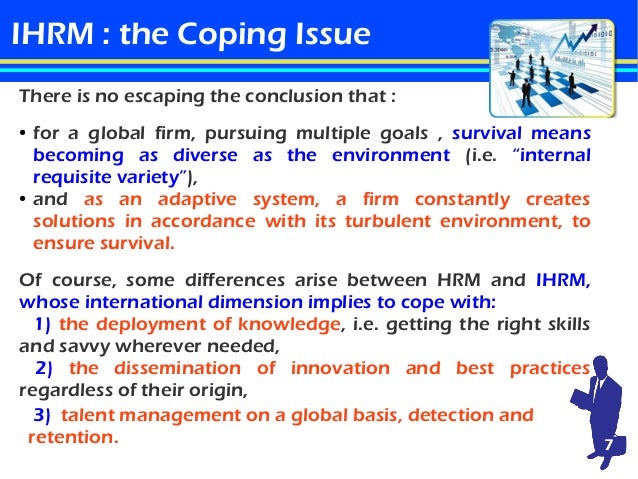 IHRM : the Coping Issue

There is no escaping the conclusion that :

• for a global firm, pursuing multiple goals , survival means becoming as diverse as the environment (i.e. "internal requisite variety"),
• and as an adaptive system, a firm constantly creates solutions in accordance with its turbulent environment, to ensure survival.

Of course, some differences arise between HRM and IHRM, whose international dimension implies to cope with:
1) the deployment of knowledge, i.e. getting the right skills and savvy wherever needed,
2) the dissemination of innovation and best practices regardless of their origin,
3) talent management on a global basis, detection and retention.

7